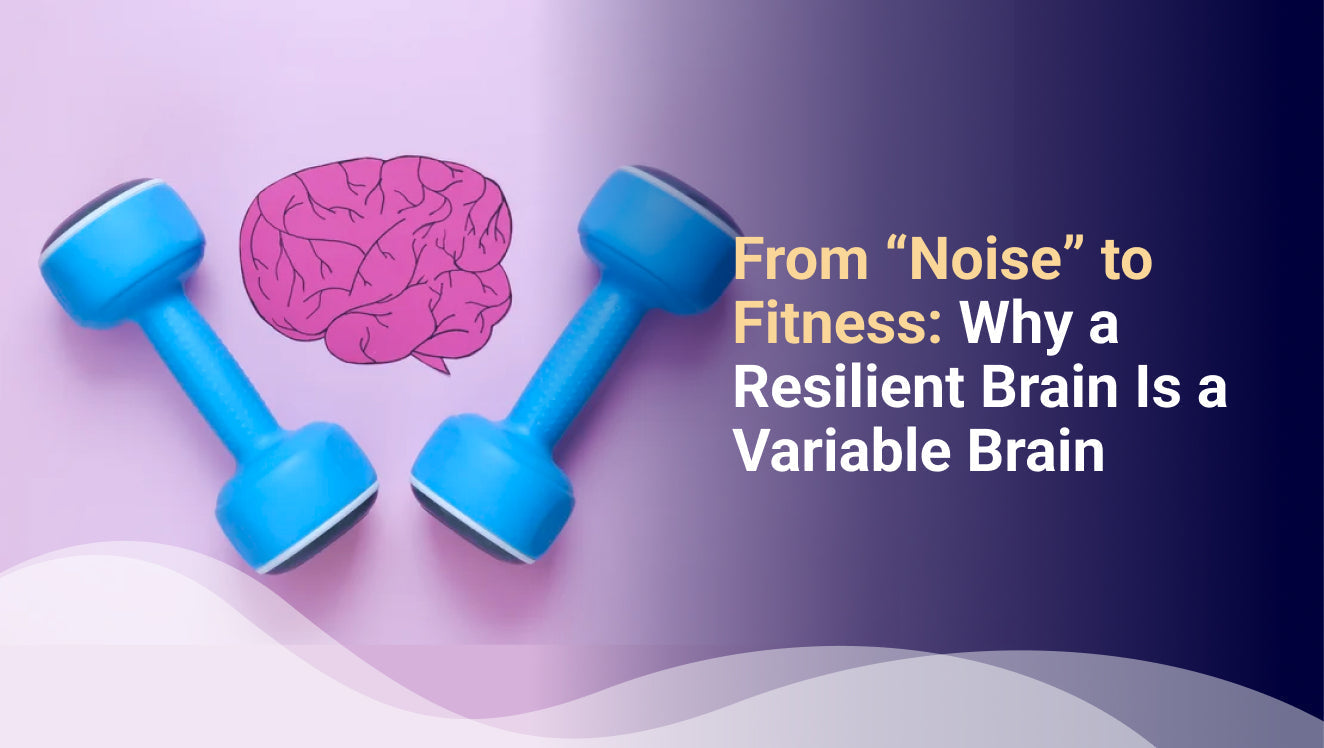 From “Noise” to Fitness: Why a Resilient Brain Is a Variable Brain